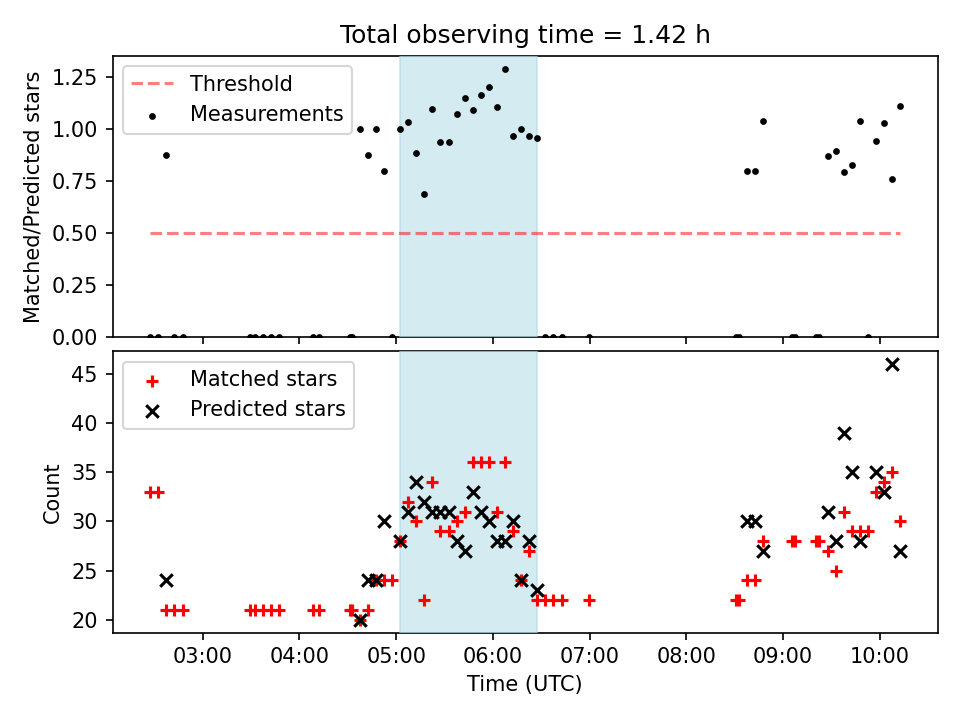 Total observing time = 1.42 h

Threshold
Measurements

Matched/Predicted stars

1.25
1.00
0.75
0.50
0.25
0.00

Matched stars
Predicted stars

Count

45
40
35
30
25
20

03:00
04:00
05:00
06:00
07:00
08:00
09:00
10:00

Time (UTC)